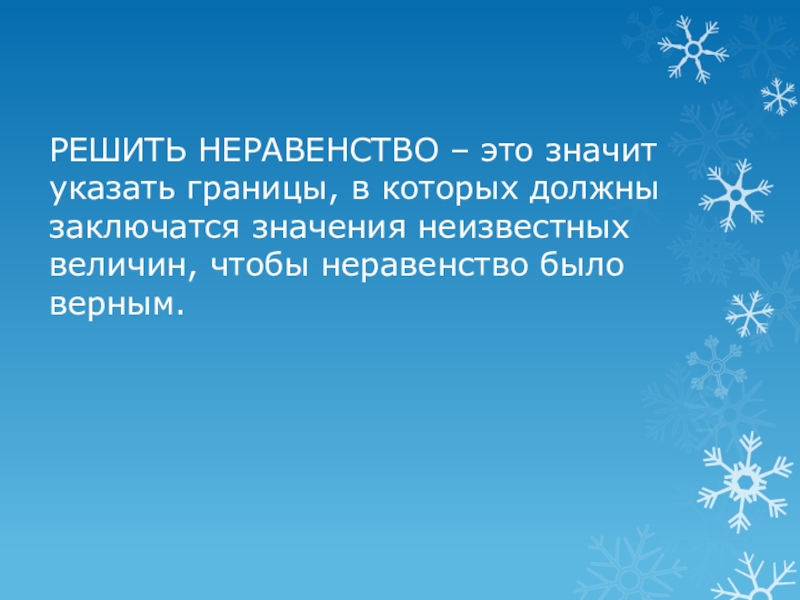 РЕШИТЬ НЕРАВЕНСТВО – это значит указать границы, в которых должны заключатся значения неизвестных величин, чтобы неравенство было верным.